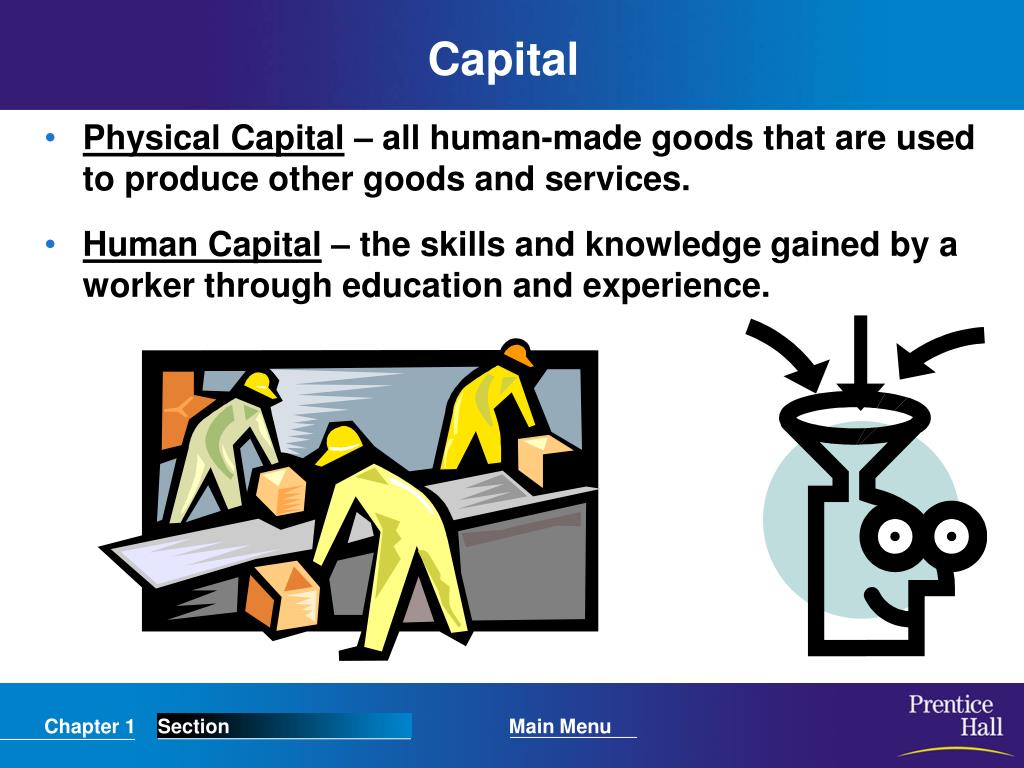 Capital

• Physical Capital – all human-made goods that are used to produce other goods and services.

• Human Capital – the skills and knowledge gained by a worker through education and experience.

Chapter 1 Section Main Menu

Prentice Hall